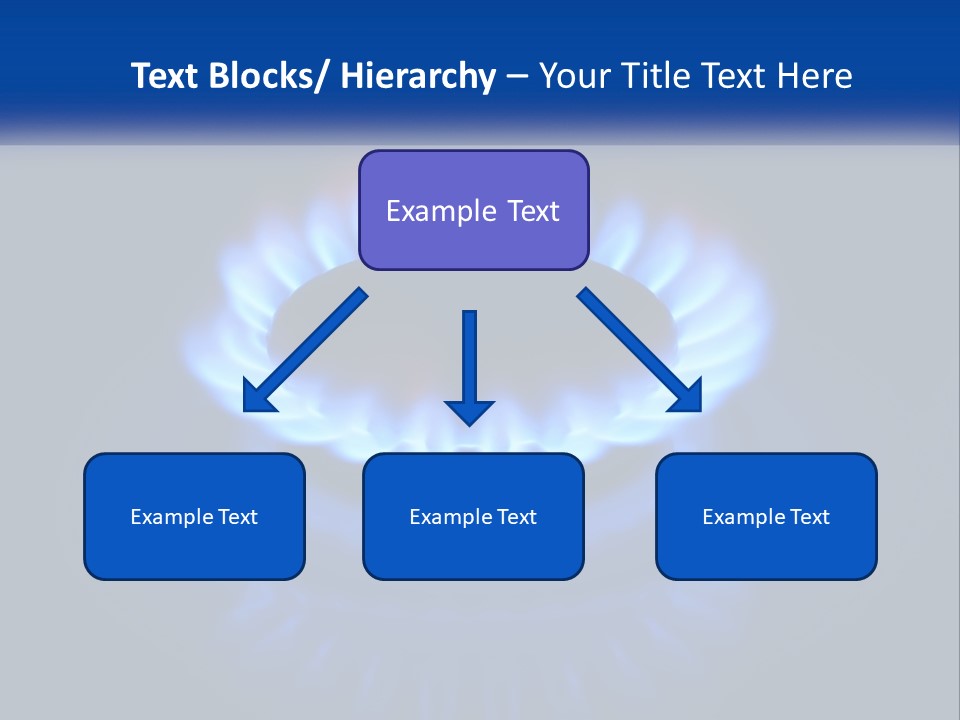 Text Blocks/ Hierarchy – Your Title Text Here

Example Text

Example Text

Example Text

Example Text